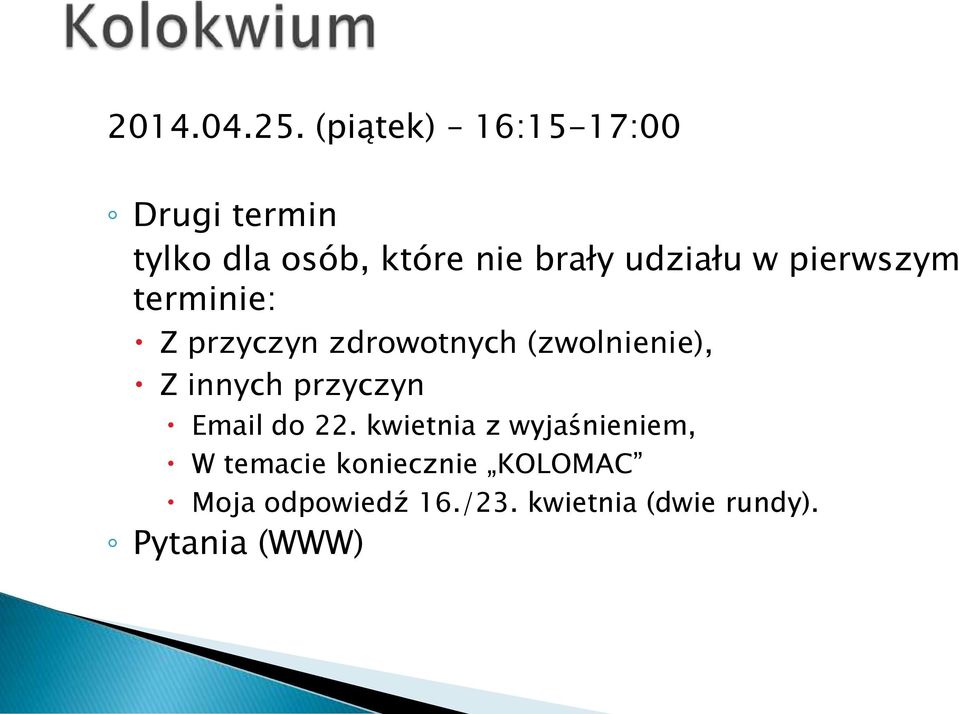 Kolokwium

2014.04.25. (piątek) – 16:15-17:00

◦ Drugi termin
tylko dla osób, które nie brały udziału w pierwszym terminie:
• Z przyczyn zdrowotnych (zwolnienie),
• Z innych przyczyn
• Email do 22. kwietnia z wyjaśnieniem,
• W temacie koniecznie „KOLOMAC”
• Moja odpowiedź 16./23. kwietnia (dwie rundy).
◦ Pytania (WWW)